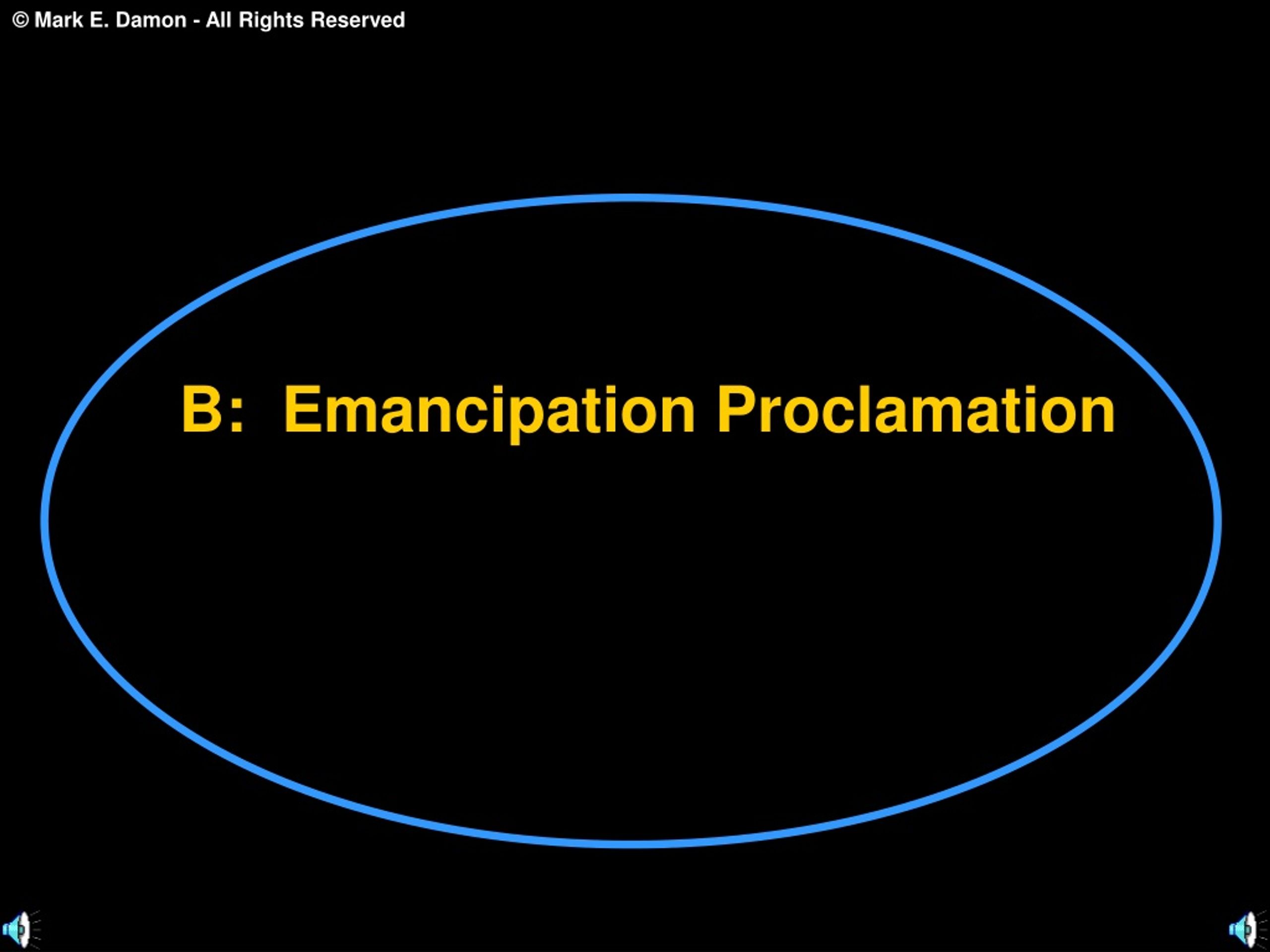 © Mark E. Damon - All Rights Reserved

B: Emancipation Proclamation